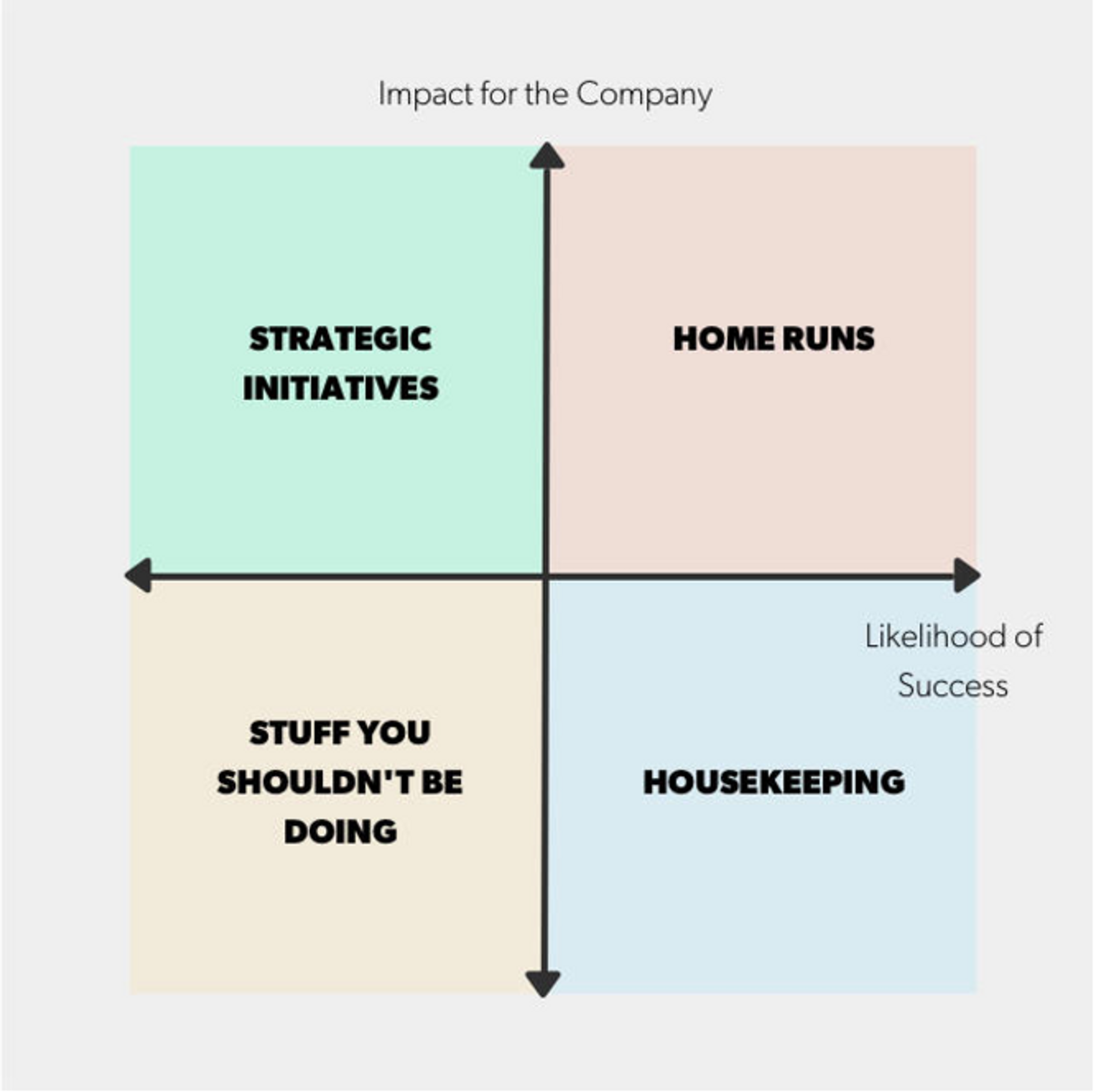 Impact for the Company

STRATEGIC INITIATIVES

HOME RUNS

Likelihood of Success

STUFF YOU SHOULDN'T BE DOING

HOUSEKEEPING